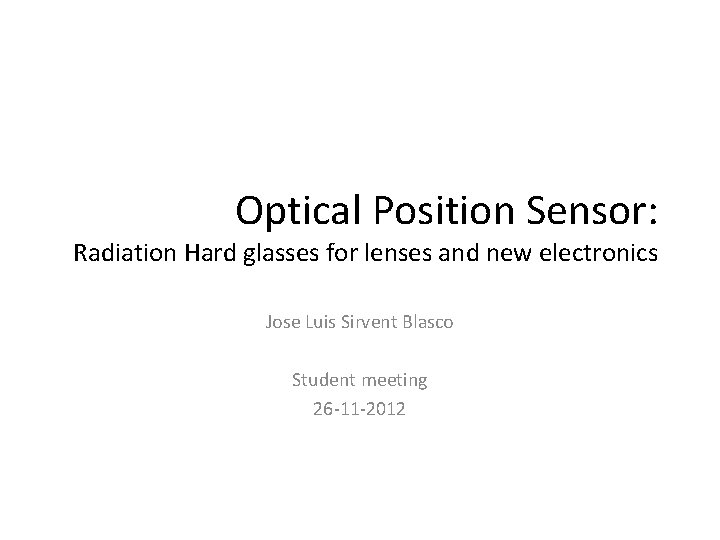 Optical Position Sensor:
Radiation Hard glasses for lenses and new electronics

Jose Luis Sirvent Blasco

Student meeting
26-11-2012